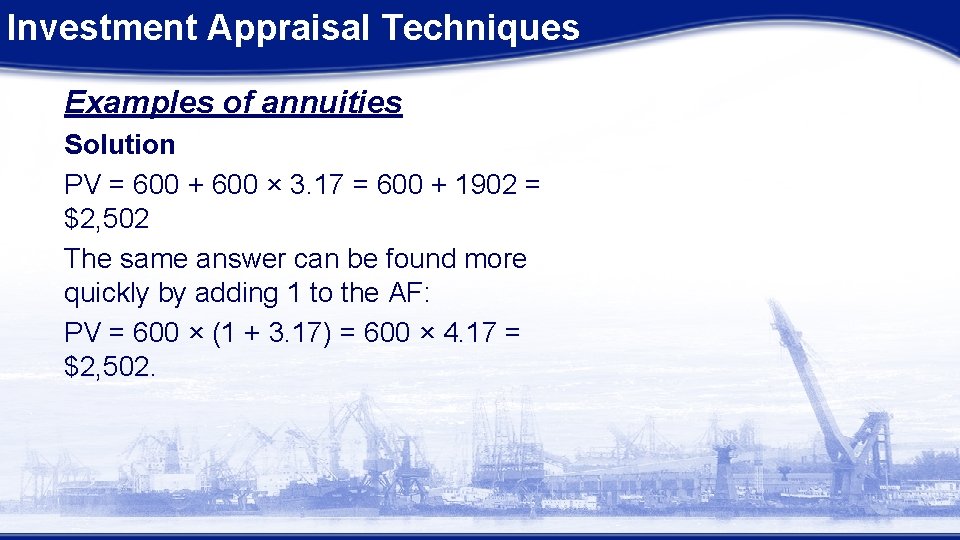 Investment Appraisal Techniques

Examples of annuities

Solution

PV = 600 + 600 × 3.17 = 600 + 1902 = \$2,502

The same answer can be found more quickly by adding 1 to the AF:

PV = 600 × (1 + 3.17) = 600 × 4.17 = \$2,502.